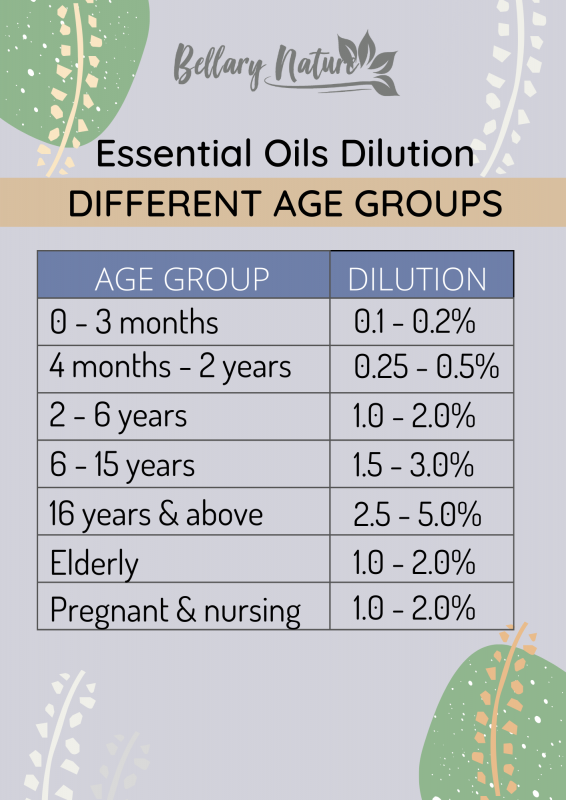 Bellary Nature

Essential Oils Dilution

DIFFERENT AGE GROUPS

| AGE GROUP | DILUTION |
|---|---|
| 0 - 3 months | 0.1 - 0.2% |
| 4 months - 2 years | 0.25 - 0.5% |
| 2 - 6 years | 1.0 - 2.0% |
| 6 - 15 years | 1.5 - 3.0% |
| 16 years & above | 2.5 - 5.0% |
| Elderly | 1.0 - 2.0% |
| Pregnant & nursing | 1.0 - 2.0% |